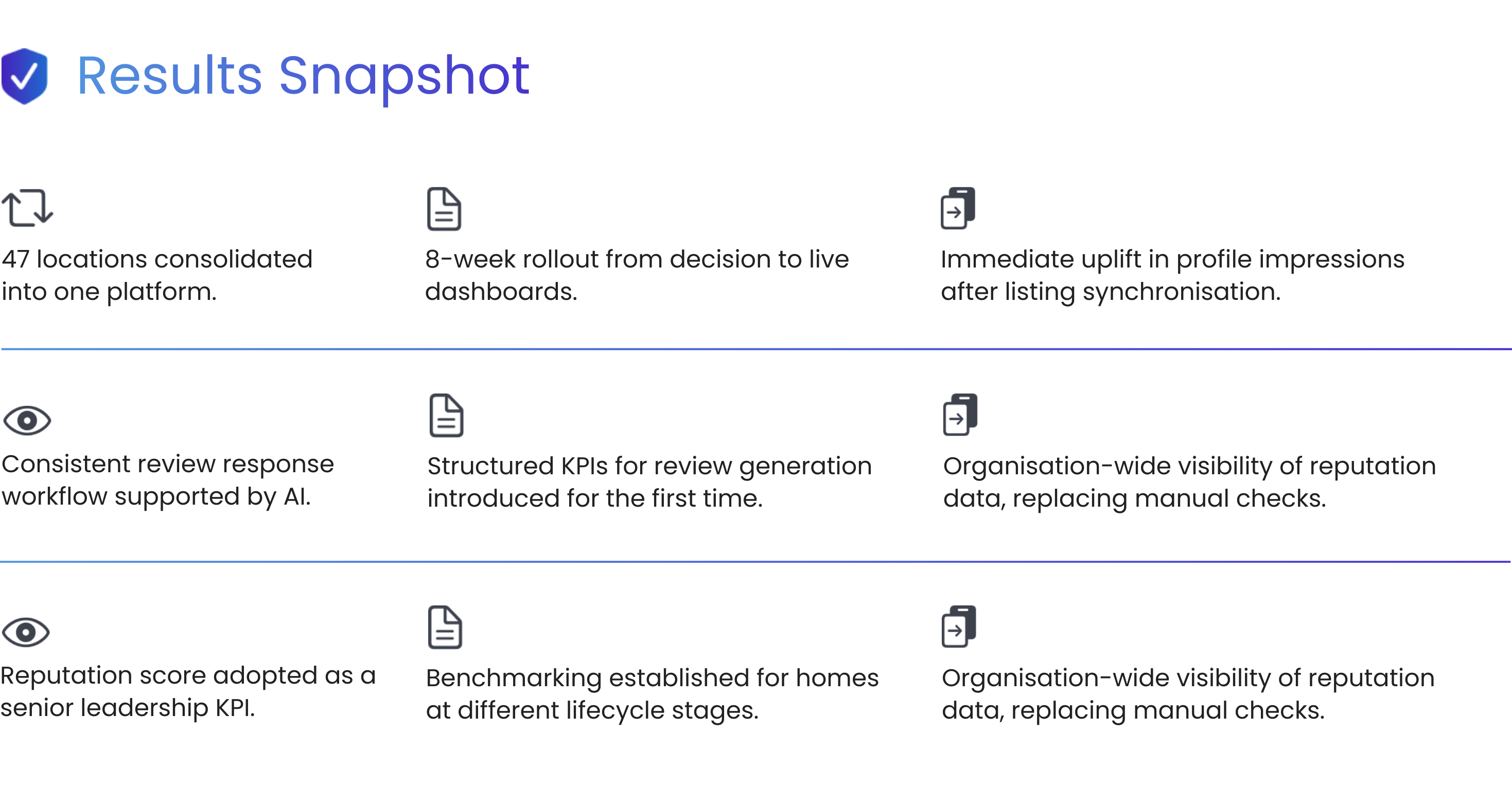 Results Snapshot

47 locations consolidated into one platform.

8-week rollout from decision to live dashboards.

Immediate uplift in profile impressions after listing synchronisation.

Consistent review response workflow supported by AI.

Structured KPIs for review generation introduced for the first time.

Organisation-wide visibility of reputation data, replacing manual checks.

Reputation score adopted as a senior leadership KPI.

Benchmarking established for homes at different lifecycle stages.

Organisation-wide visibility of reputation data, replacing manual checks.